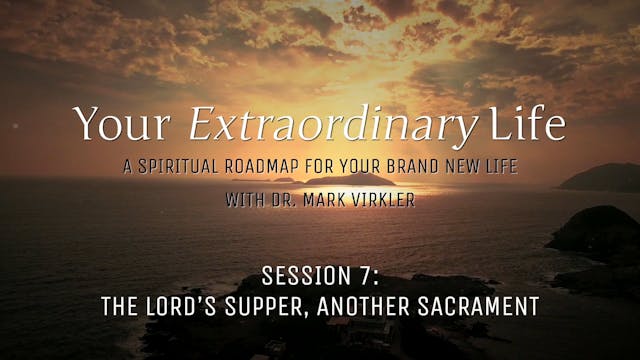 Your Extraordinary Life

A SPIRITUAL ROADMAP FOR YOUR BRAND NEW LIFE

WITH DR. MARK VIRKLER

SESSION 7:
THE LORD'S SUPPER, ANOTHER SACRAMENT